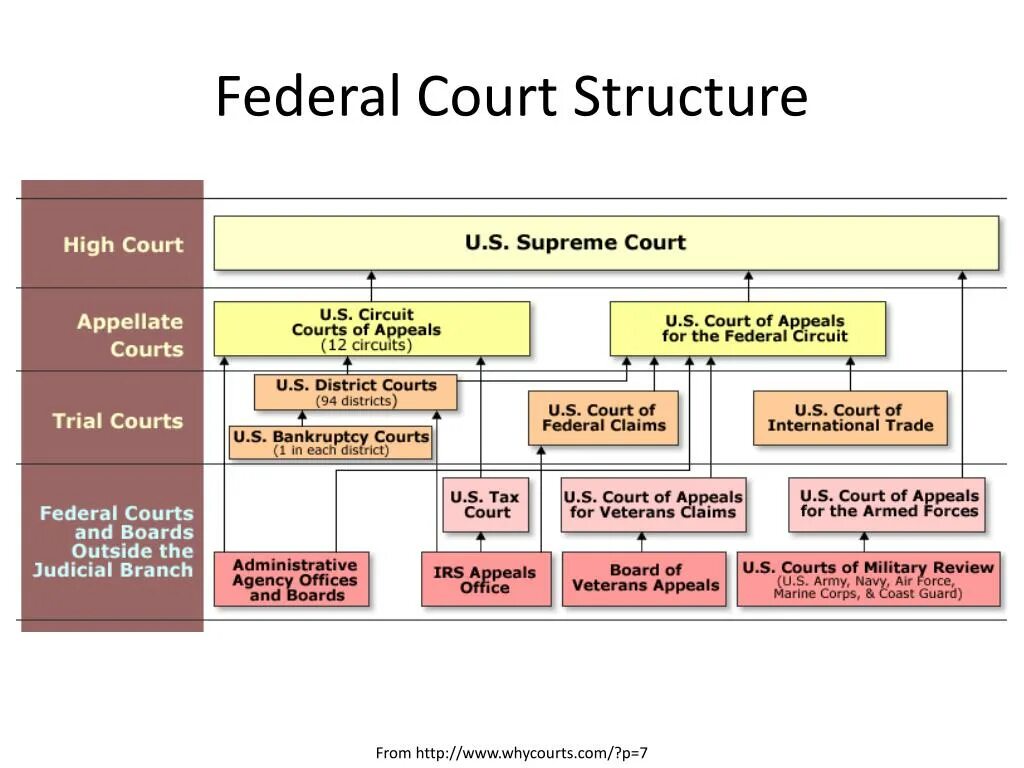 Federal Court Structure

High Court

U.S. Supreme Court

Appellate Courts

U.S. Circuit Courts of Appeals (12 circuits)

U.S. Court of Appeals for the Federal Circuit

Trial Courts

U.S. District Courts (94 districts)

U.S. Bankruptcy Courts (1 in each district)

U.S. Court of Federal Claims

U.S. Court of International Trade

Federal Courts and Boards Outside the Judicial Branch

U.S. Tax Court

U.S. Court of Appeals for Veterans Claims

U.S. Court of Appeals for the Armed Forces

Administrative Agency Offices and Boards

IRS Appeals Office

Board of Veterans Appeals

U.S. Courts of Military Review (U.S. Army, Navy, Air Force, Marine Corps, & Coast Guard)

From http://www.whycourts.com/?p=7